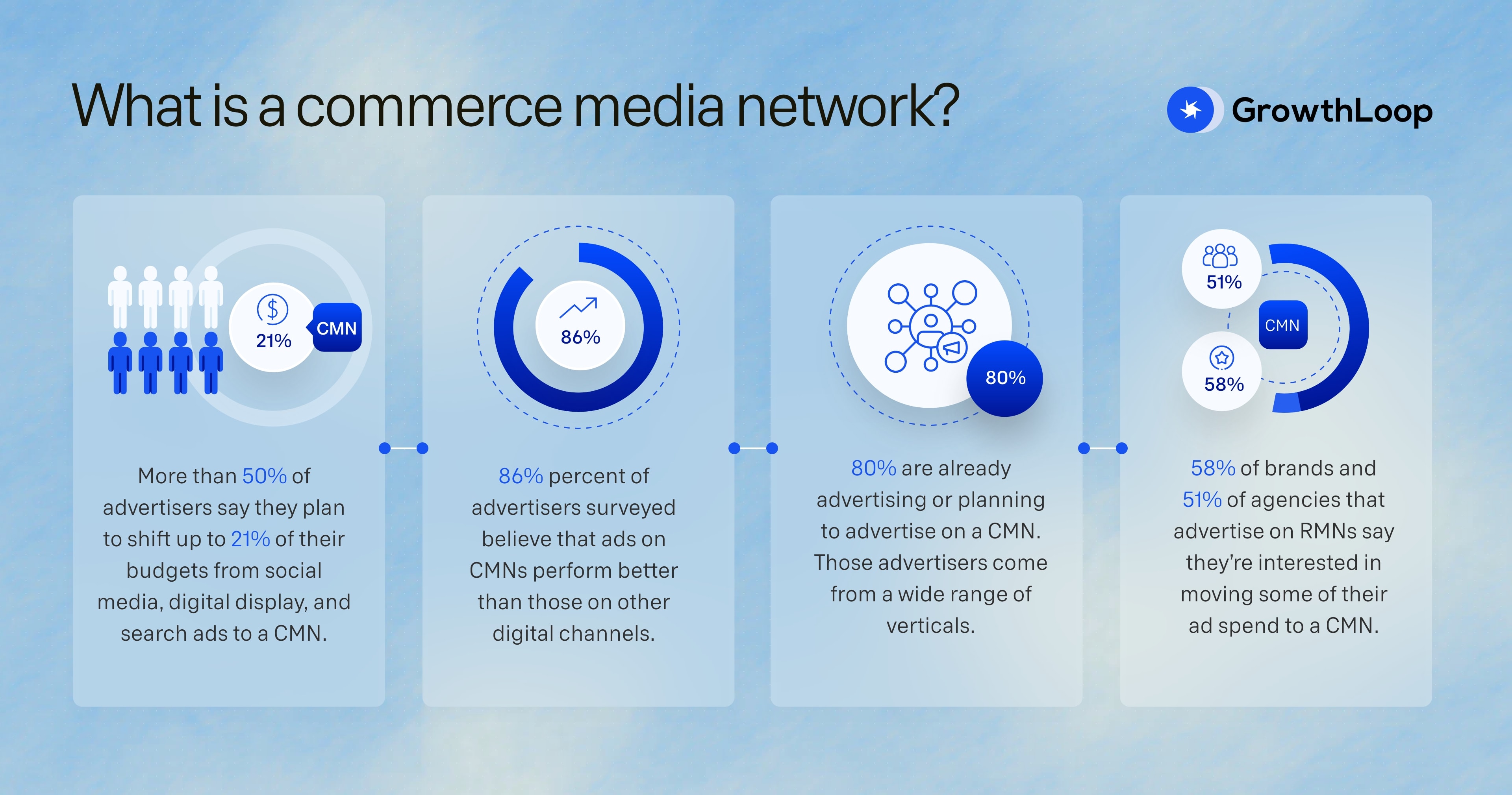 What is a commerce media network?

GrowthLoop

21%

CMN

More than 50% of advertisers say they plan to shift up to 21% of their budgets from social media, digital display, and search ads to a CMN.

86%

86% percent of advertisers surveyed believe that ads on CMNs perform better than those on other digital channels.

80%

80% are already advertising or planning to advertise on a CMN. Those advertisers come from a wide range of verticals.

51%

CMN

58%

58% of brands and 51% of agencies that advertise on RMNs say they're interested in moving some of their ad spend to a CMN.